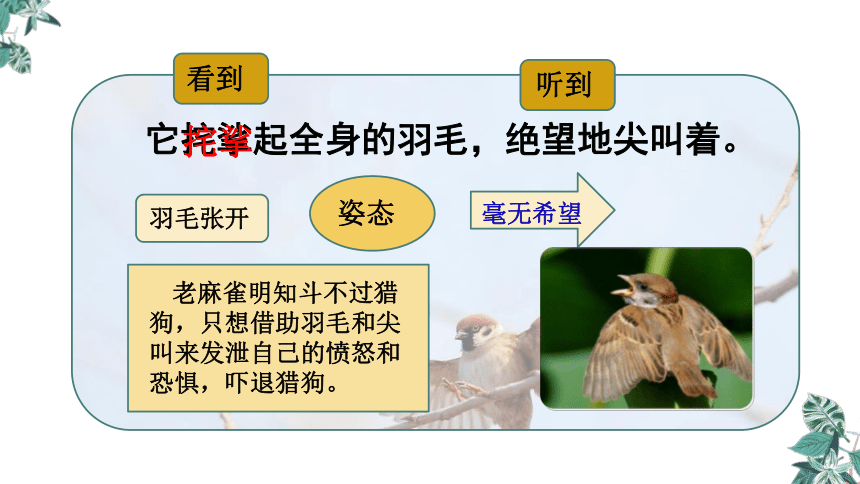 看到

听到

它挓挲起全身的羽毛，绝望地尖叫着。

羽毛张开

姿态

毫无希望

老麻雀明知斗不过猎狗，只想借助羽毛和尖叫来发泄自己的愤怒和恐惧，吓退猎狗。